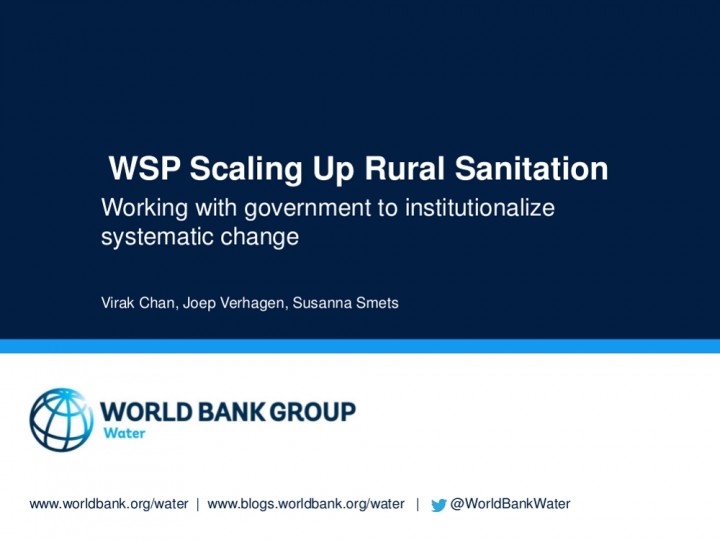 WSP Scaling Up Rural Sanitation

Working with government to institutionalize systematic change

Virak Chan, Joep Verhagen, Susanna Smets

WORLD BANK GROUP
Water

www.worldbank.org/water | www.blogs.worldbank.org/water | @WorldBankWater